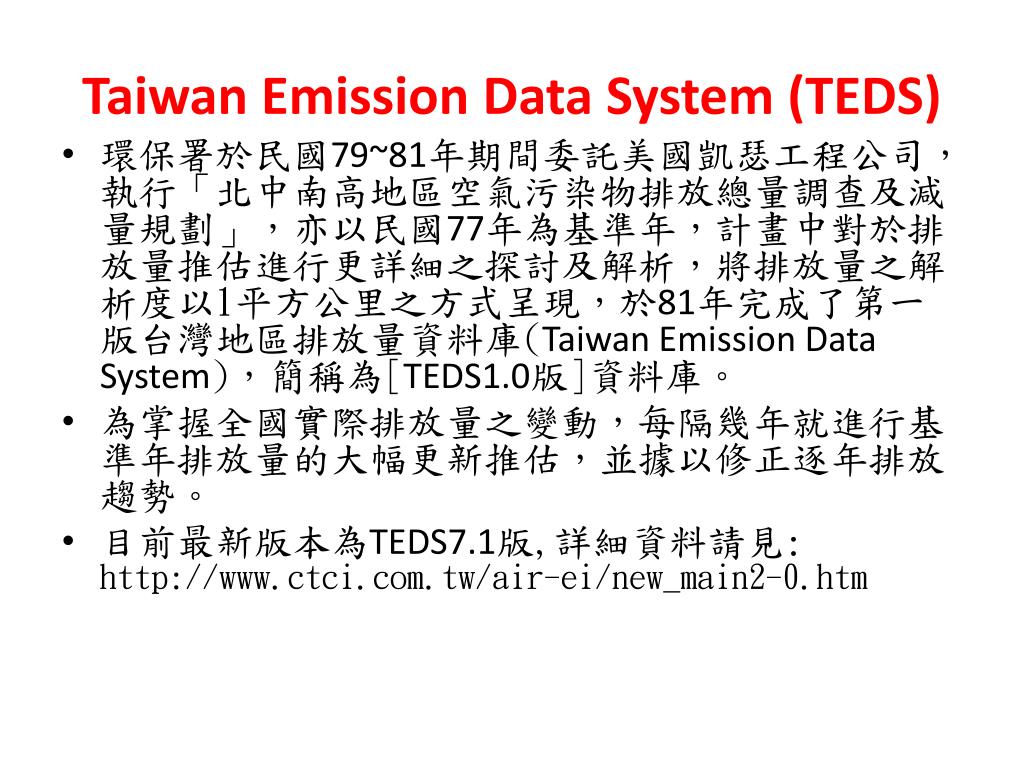 Taiwan Emission Data System (TEDS)

• 環保署於民國79~81年期間委託美國凱瑟工程公司，執行「北中南高地區空氣污染物排放總量調查及減量規劃」，亦以民國77年為基準年，計畫中對於排放量推估進行更詳細之探討及解析，將排放量之解析度以1平方公里之方式呈現，於81年完成了第一版台灣地區排放量資料庫(Taiwan Emission Data System)，簡稱為[TEDS1.0版]資料庫。

• 為掌握全國實際排放量之變動，每隔幾年就進行基準年排放量的大幅更新推估，並據以修正逐年排放趨勢。

• 目前最新版本為TEDS7.1版,詳細資料請見: http://www.ctci.com.tw/air-ei/new_main2-0.htm